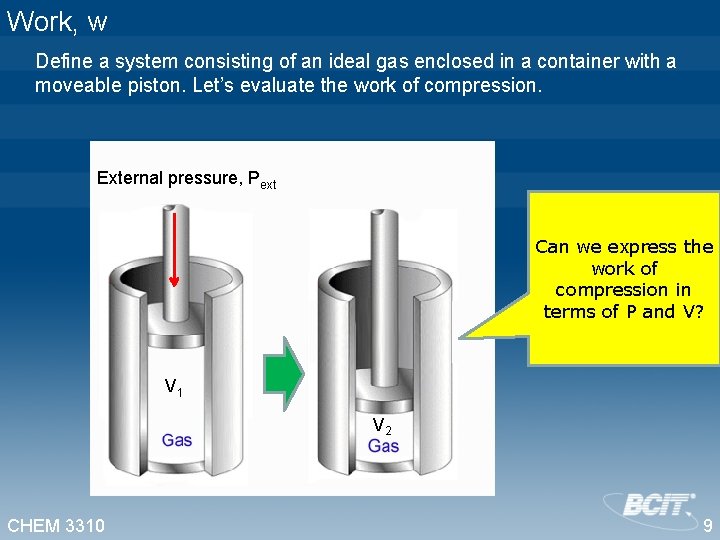 Work, w

Define a system consisting of an ideal gas enclosed in a container with a moveable piston. Let's evaluate the work of compression.

External pressure, $P_{ext}$

$V_1$
Gas

$V_2$
Gas

Can we express the work of compression in terms of P and V?

CHEM 3310

BCIT

9